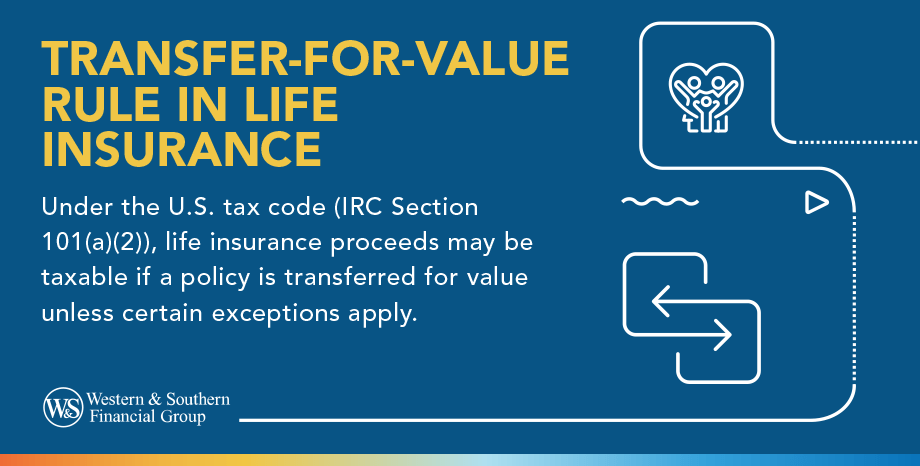 TRANSFER-FOR-VALUE RULE IN LIFE INSURANCE

Under the U.S. tax code (IRC Section 101(a)(2)), life insurance proceeds may be taxable if a policy is transferred for value unless certain exceptions apply.

W&S Western & Southern Financial Group